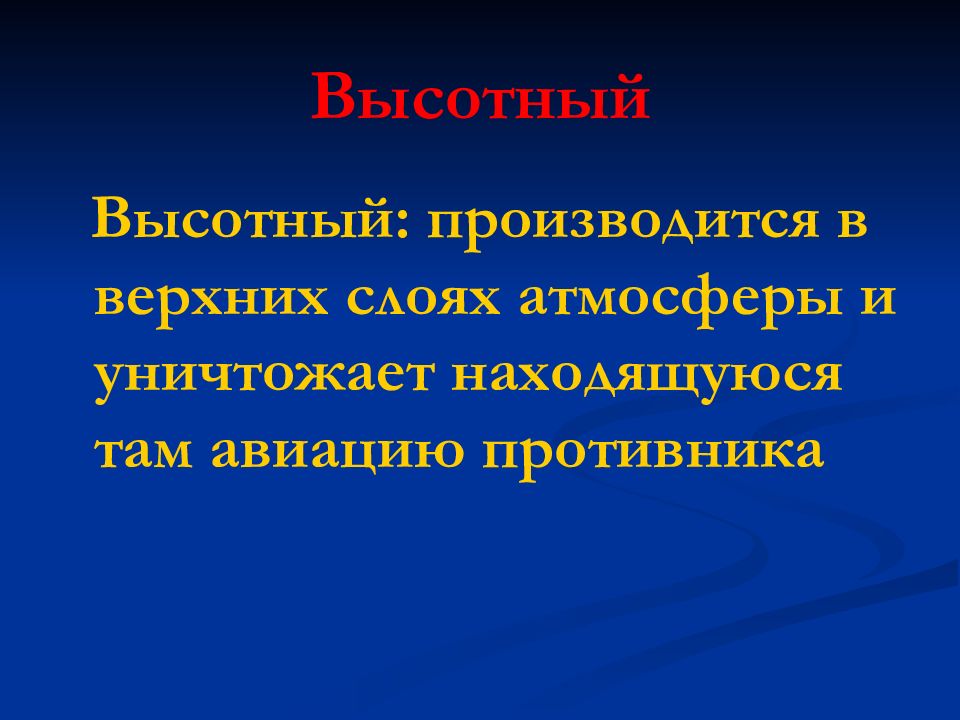 Высотный

Высотный: производится в верхних слоях атмосферы и уничтожает находящуюся там авиацию противника